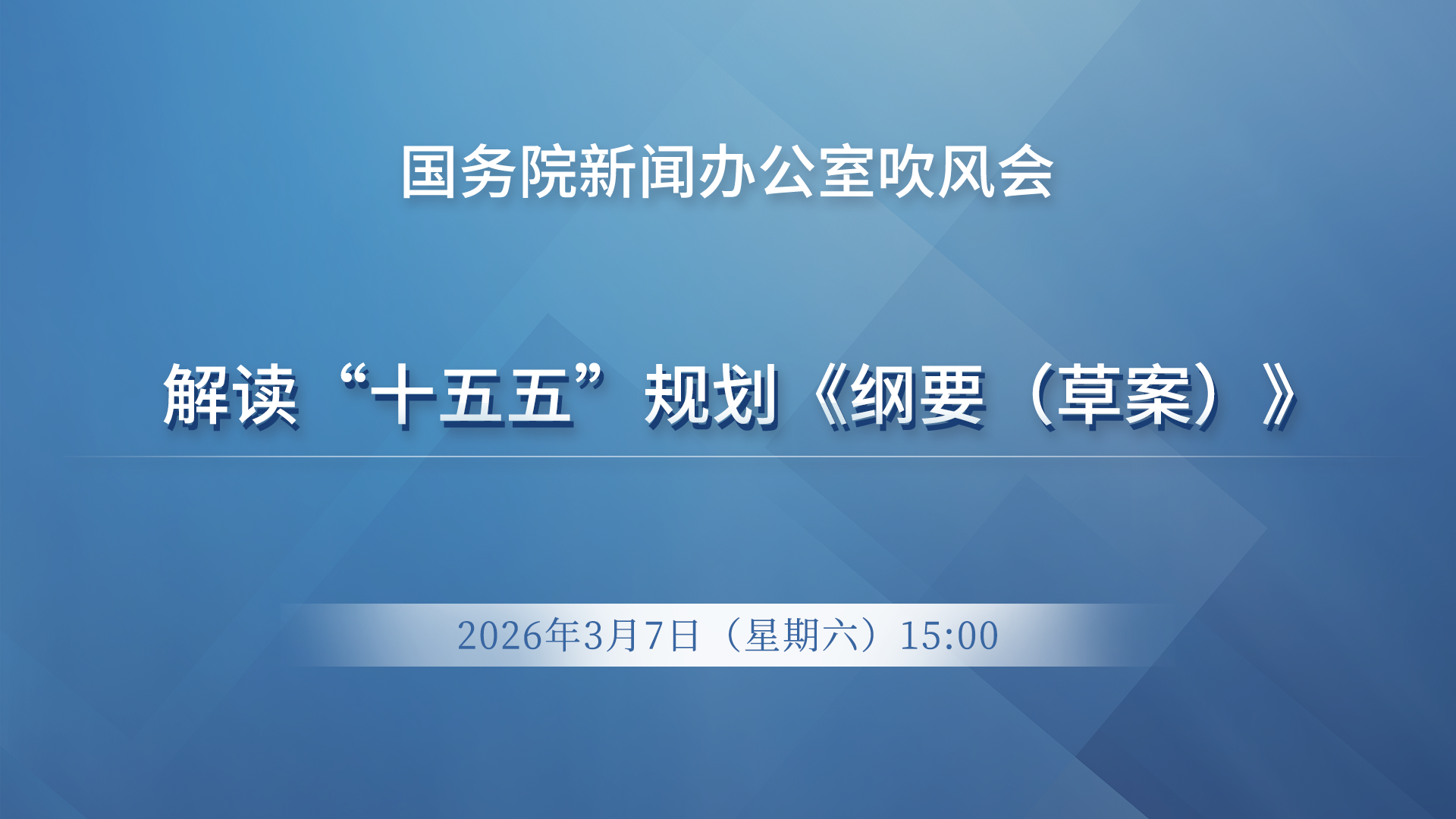 国务院新闻办公室吹风会

解读“十五五”规划《纲要（草案）》

2026年3月7日（星期六）15:00